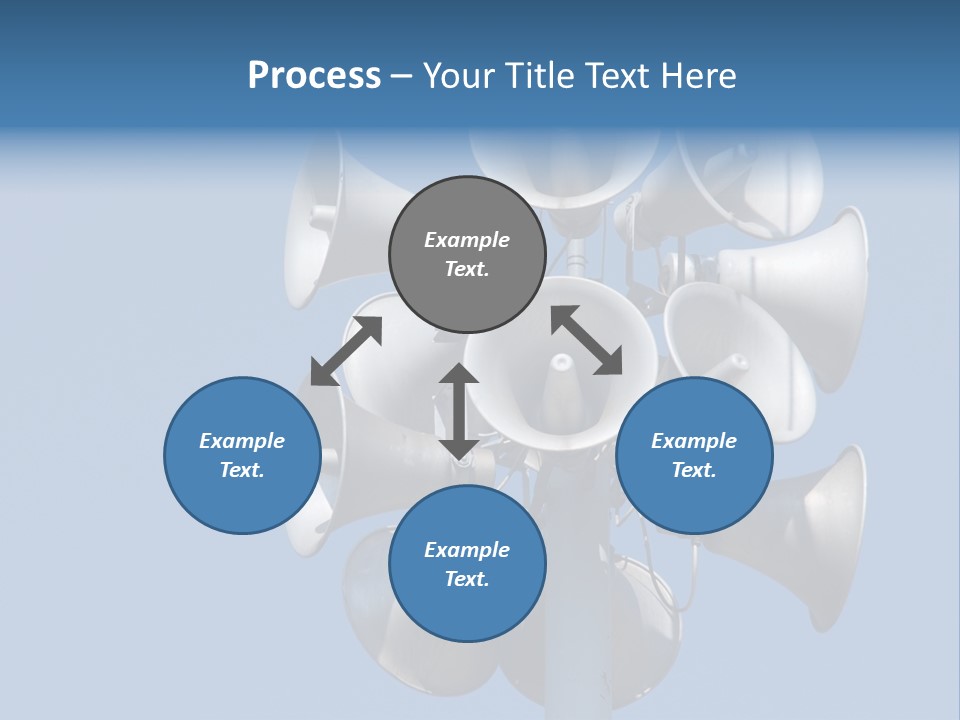 Process – Your Title Text Here

Example Text.

Example Text.

Example Text.

Example Text.